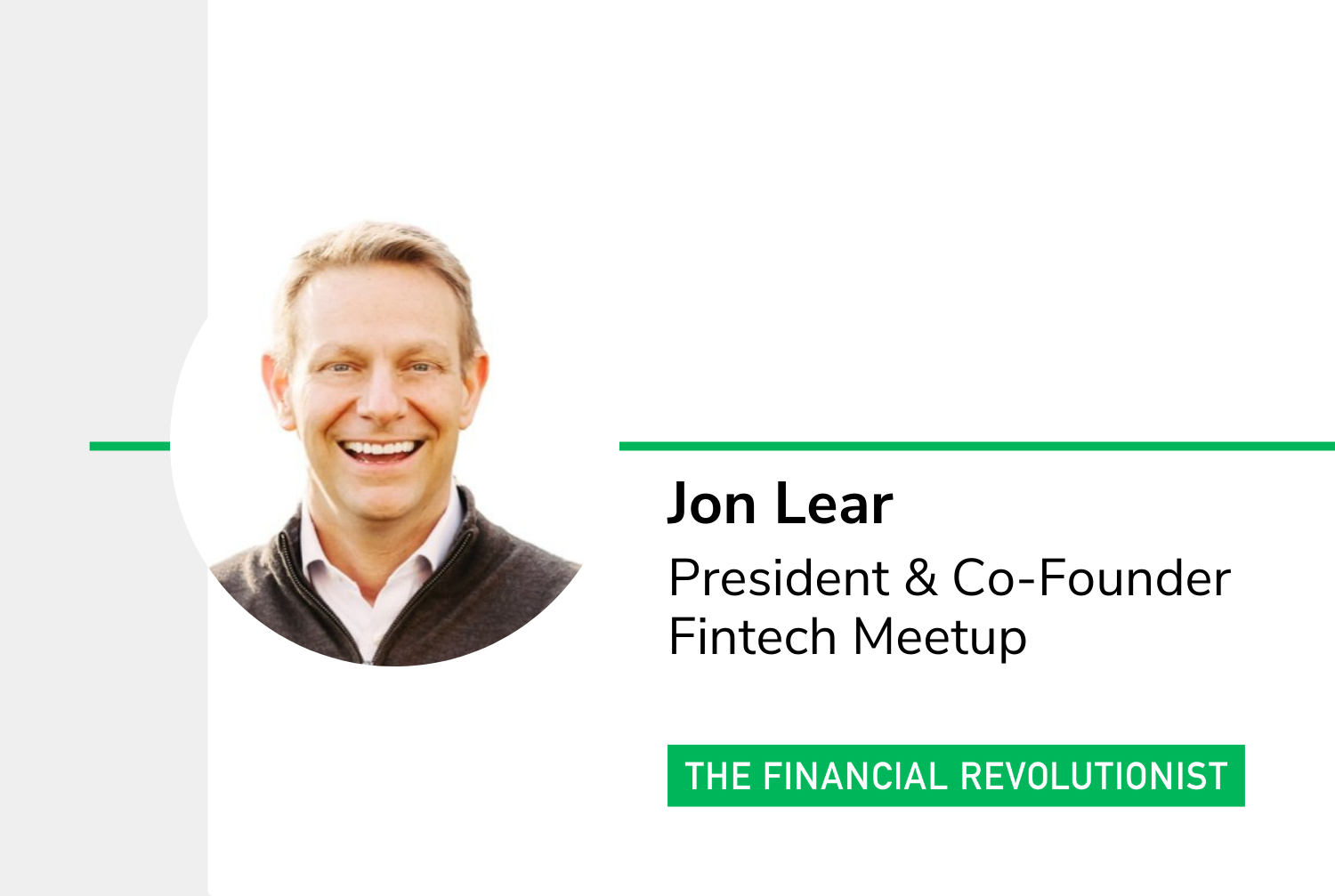 Jon Lear

President & Co-Founder
Fintech Meetup

THE FINANCIAL REVOLUTIONIST